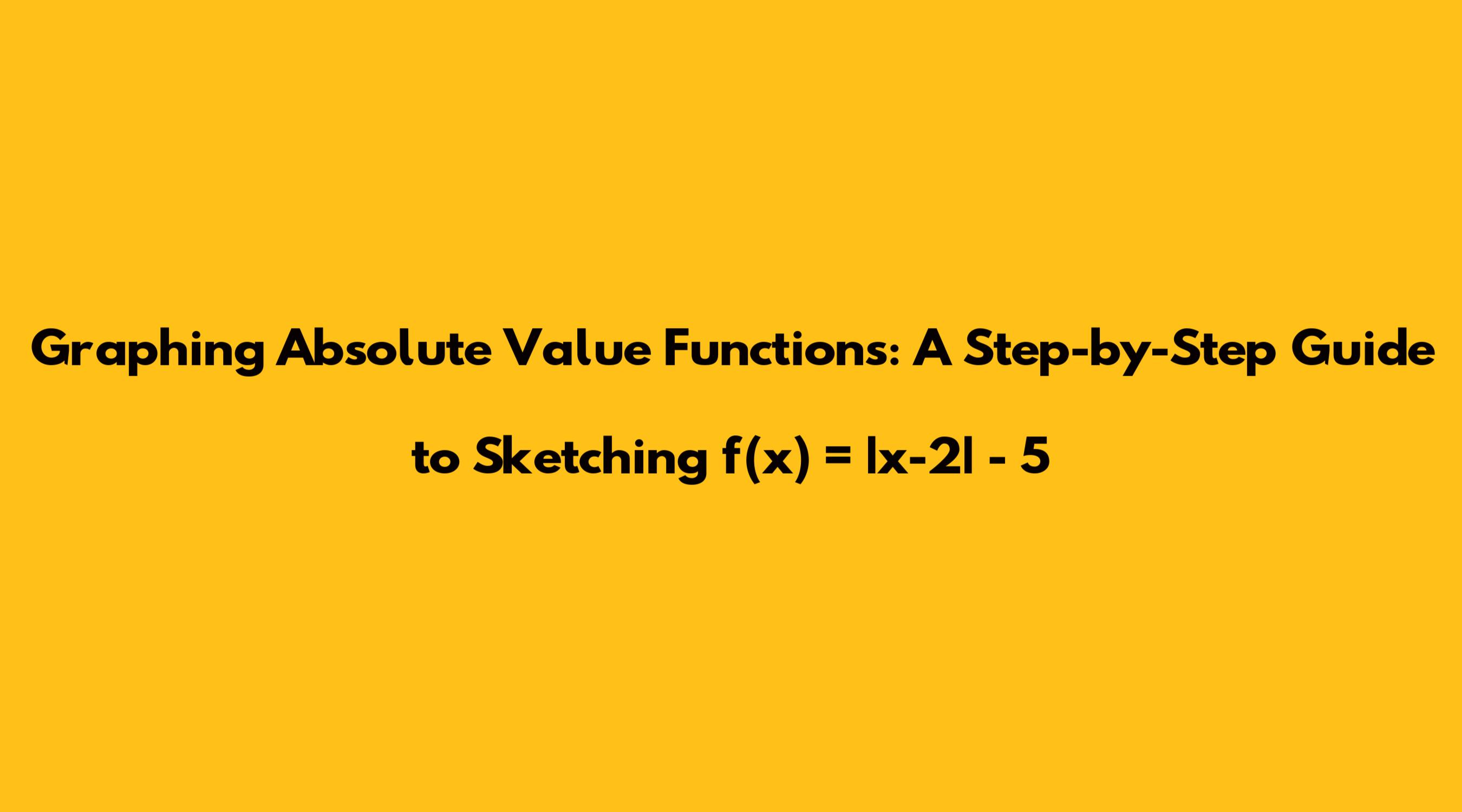 Graphing Absolute Value Functions: A Step-by-Step Guide to Sketching $f(x) = |x-2| - 5$